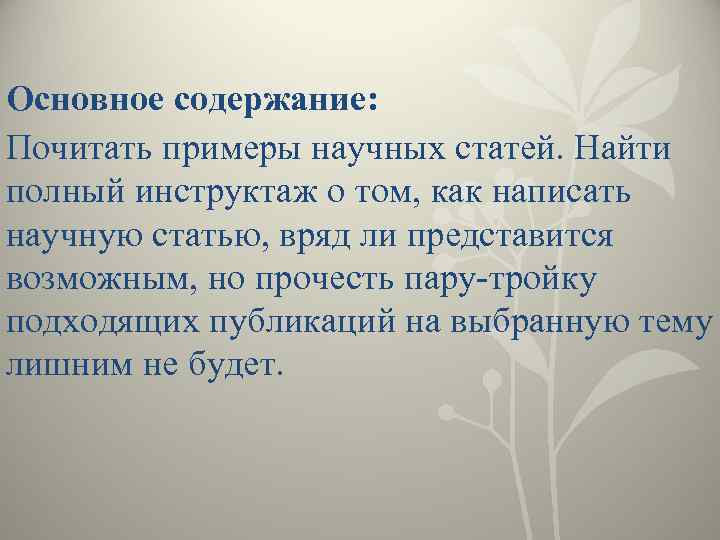 Основное содержание:

Почитать примеры научных статей. Найти полный инструктаж о том, как написать научную статью, вряд ли представится возможным, но прочесть пару-тройку подходящих публикаций на выбранную тему лишним не будет.